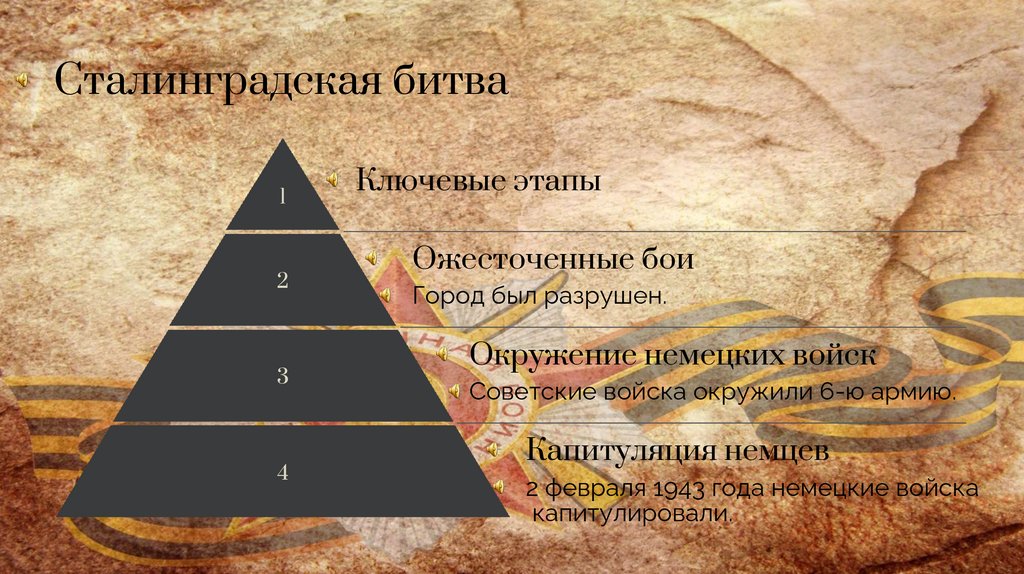 Сталинградская битва

1

Ключевые этапы

2

Ожесточенные бои

Город был разрушен.

3

Окружение немецких войск

Советские войска окружили 6-ю армию.

4

Капитуляция немцев

2 февраля 1943 года немецкие войска капитулировали.